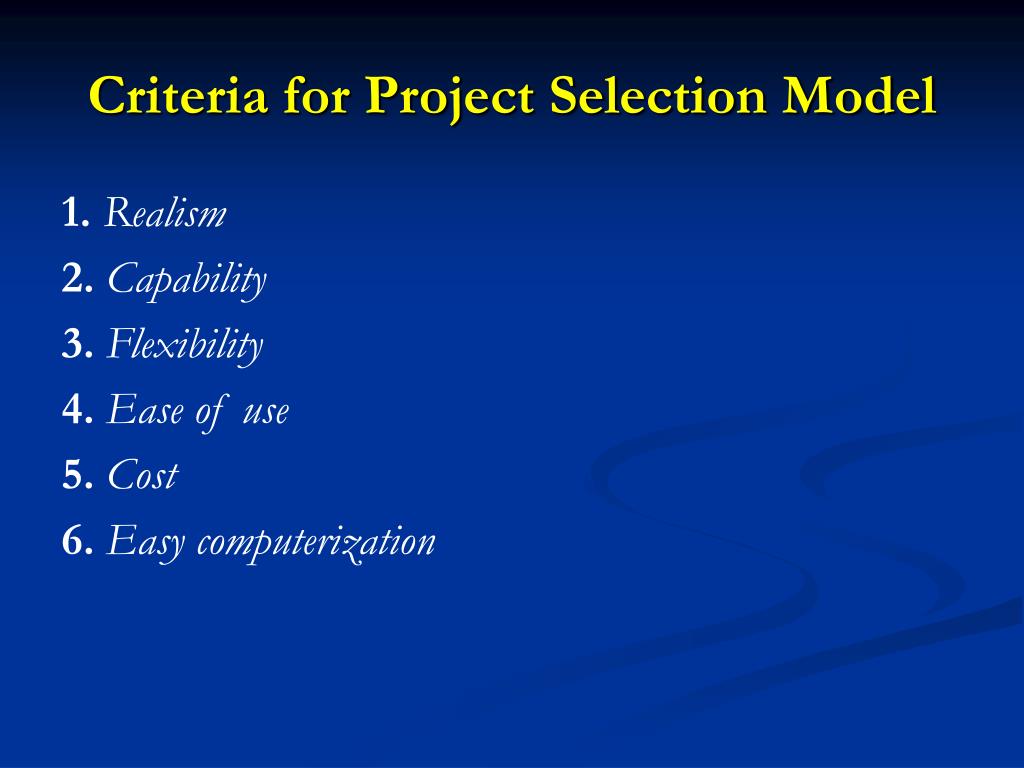 Criteria for Project Selection Model

1. Realism
2. Capability
3. Flexibility
4. Ease of use
5. Cost
6. Easy computerization